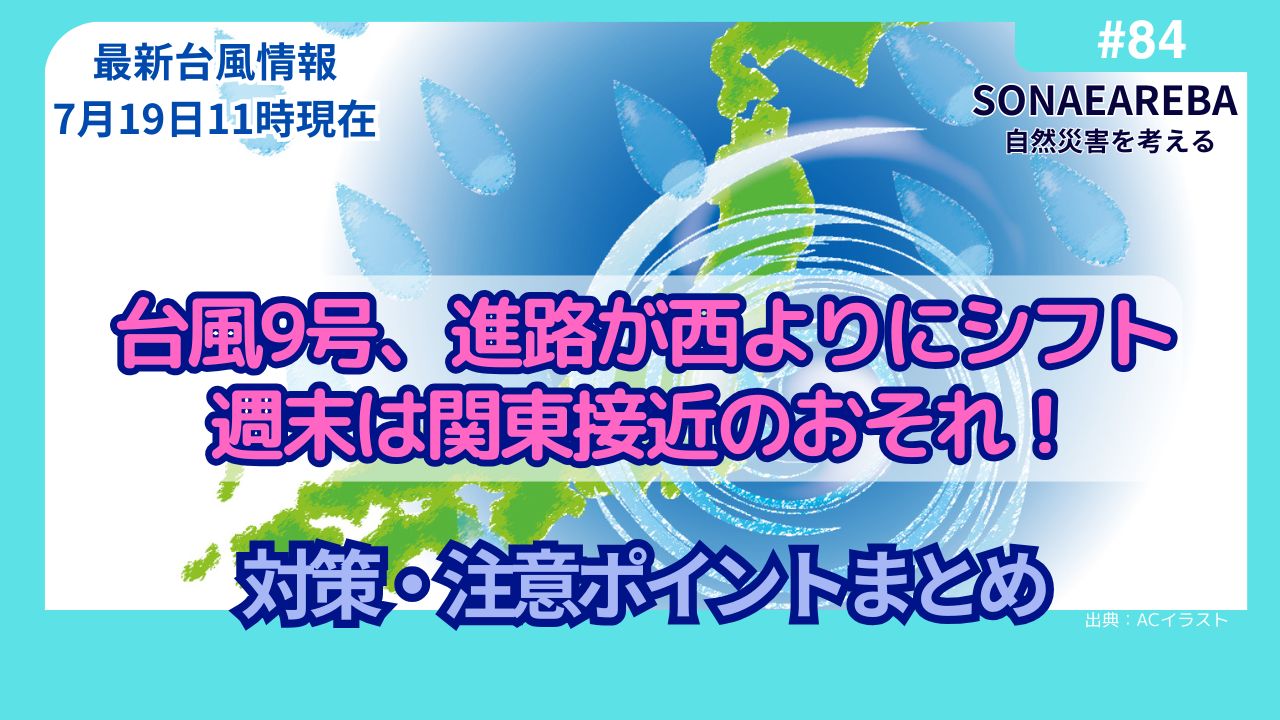 最新台風情報
7月19日11時現在

#84

SONAEAREBA
自然災害を考える

台風9号、進路が西よりにシフト
週末は関東接近のおそれ！

対策・注意ポイントまとめ

出典：ACイラスト